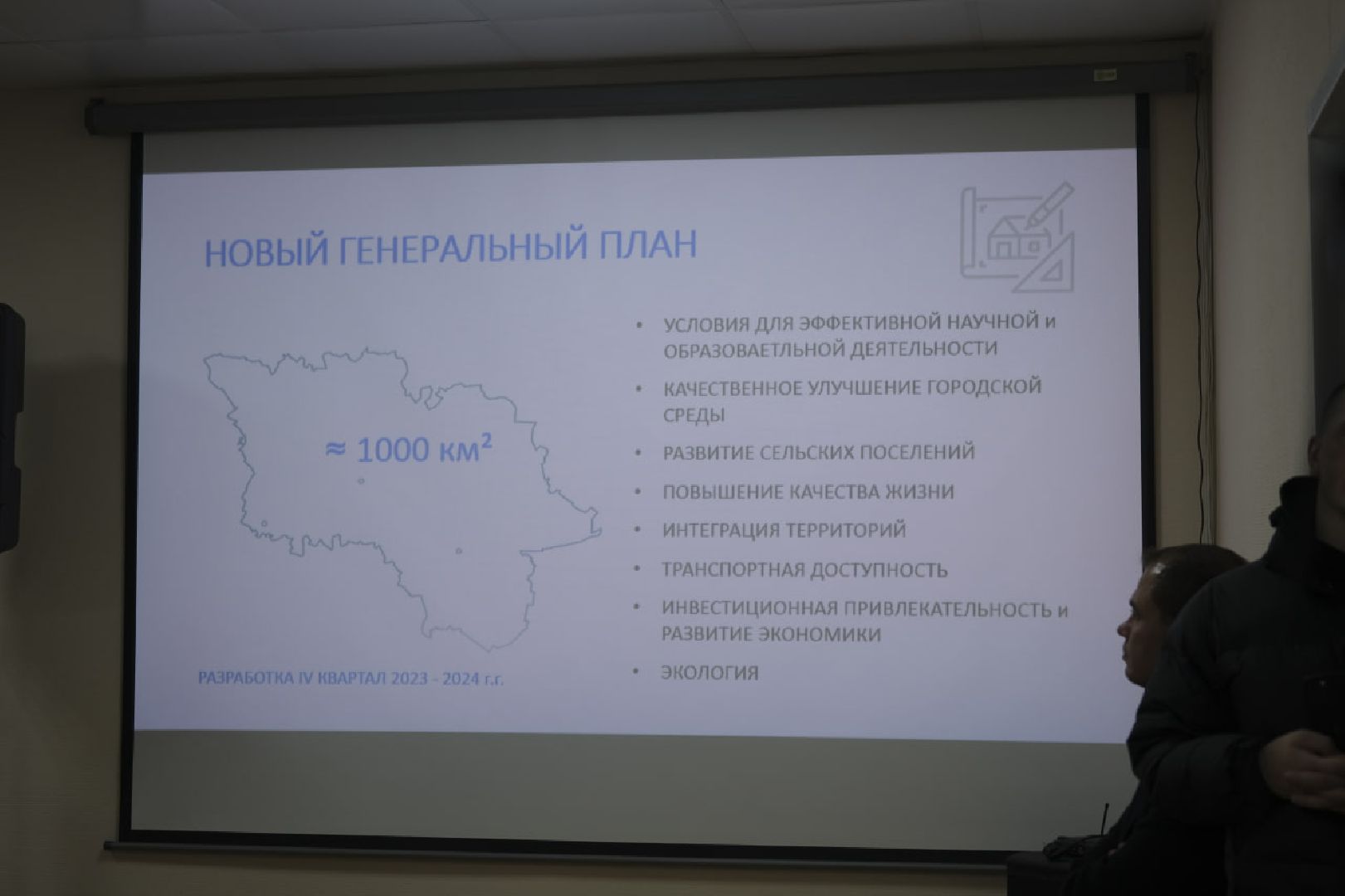 НОВЫЙ ГЕНЕРАЛЬНЫЙ ПЛАН

$\approx 1000$ км$^2$

РАЗРАБОТКА IV КВАРТАЛ 2023 - 2024 г.г.

• УСЛОВИЯ ДЛЯ ЭФФЕКТИВНОЙ НАУЧНОЙ и ОБРАЗОВАЕТЛЬНОЙ ДЕЯТЕЛЬНОСТИ
• КАЧЕСТВЕННОЕ УЛУЧШЕНИЕ ГОРОДСКОЙ СРЕДЫ
• РАЗВИТИЕ СЕЛЬСКИХ ПОСЕЛЕНИЙ
• ПОВЫШЕНИЕ КАЧЕСТВА ЖИЗНИ
• ИНТЕГРАЦИЯ ТЕРРИТОРИЙ
• ТРАНСПОРТНАЯ ДОСТУПНОСТЬ
• ИНВЕСТИЦИОННАЯ ПРИВЛЕКАТЕЛЬНОСТЬ и РАЗВИТИЕ ЭКОНОМИКИ
• ЭКОЛОГИЯ